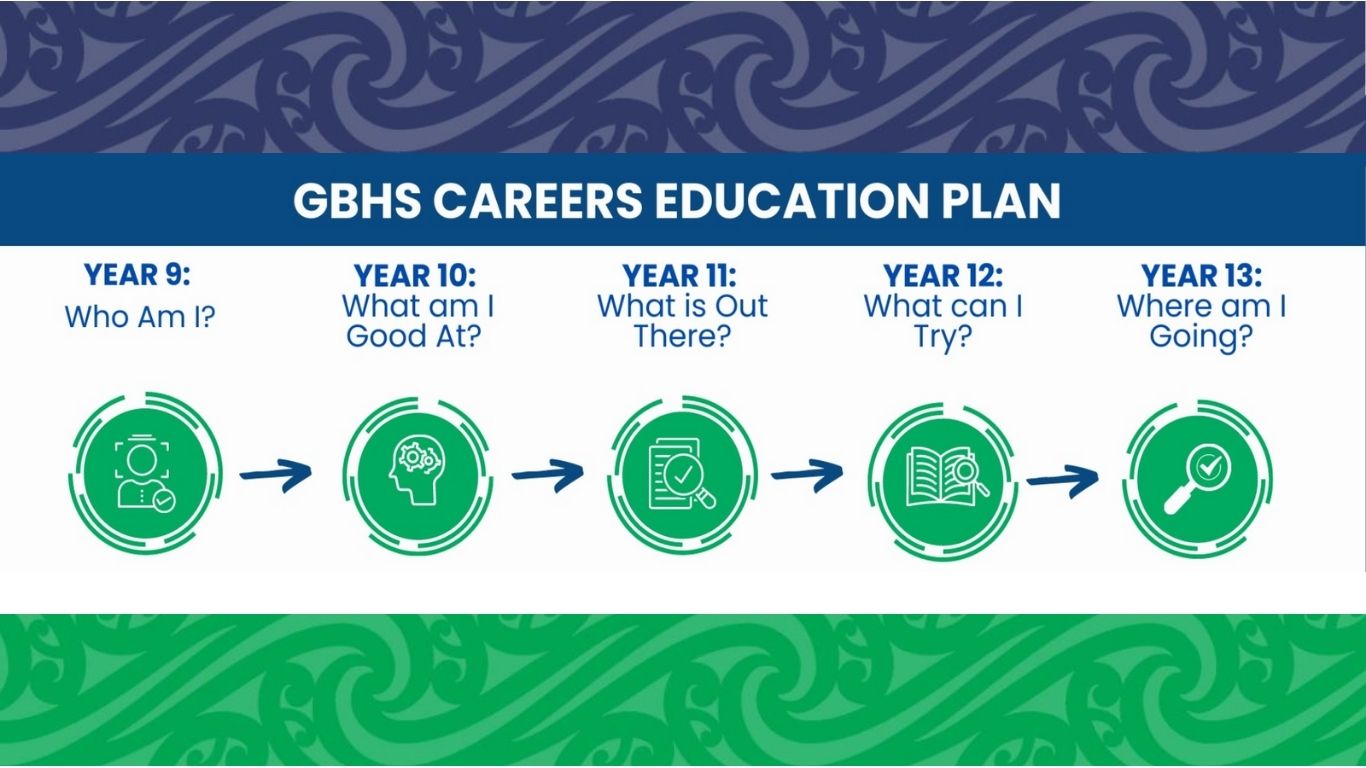 GBHS CAREERS EDUCATION PLAN

YEAR 9:
Who Am I?

YEAR 10:
What am I Good At?

YEAR 11:
What is Out There?

YEAR 12:
What can I Try?

YEAR 13:
Where am I Going?